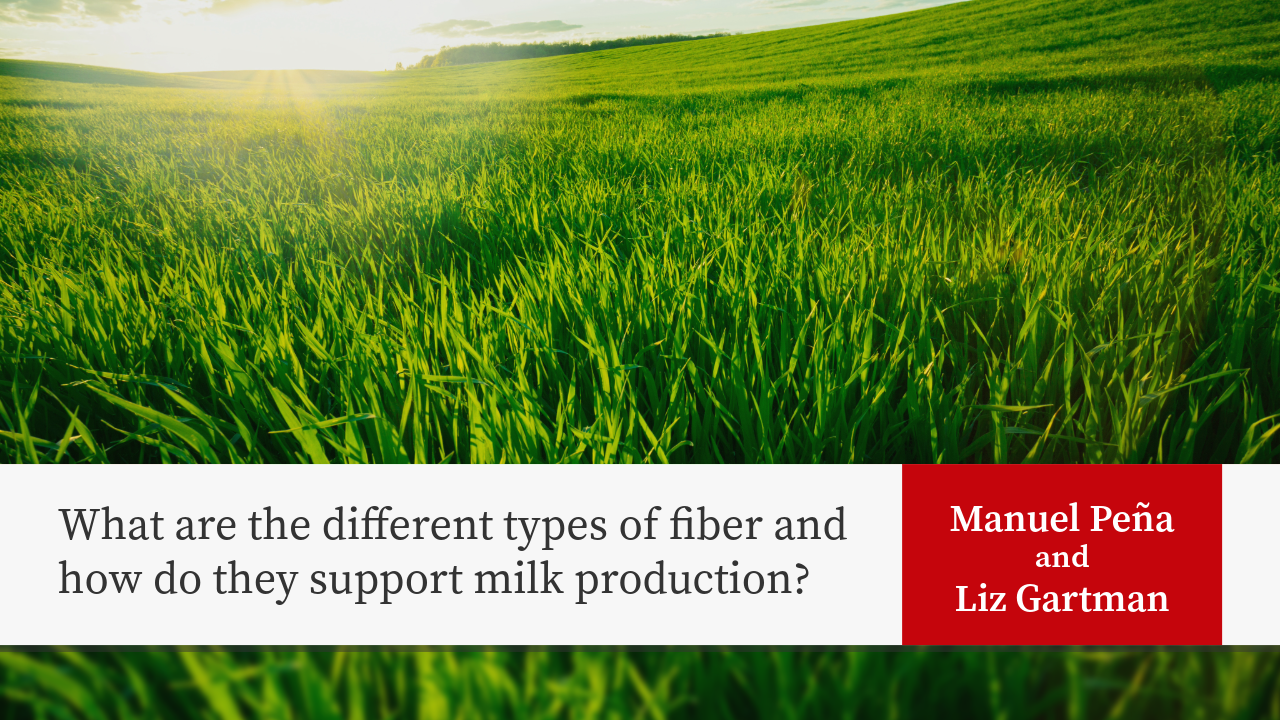 What are the different types of fiber and how do they support milk production?

Manuel Peña
and
Liz Gartman